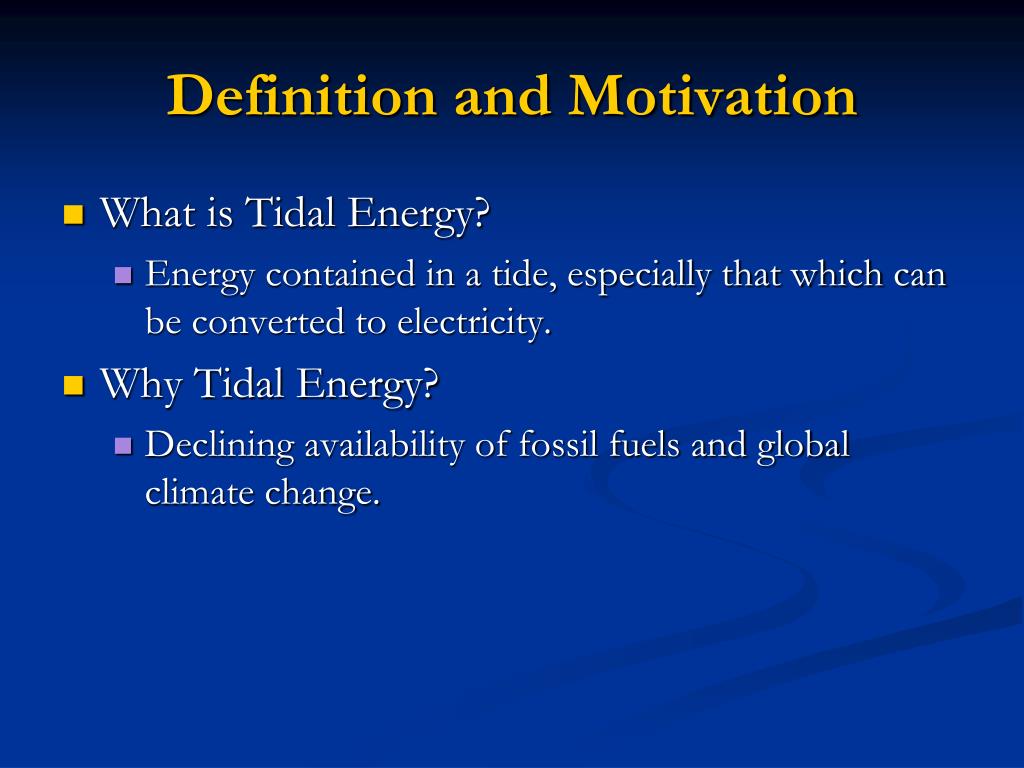 Definition and Motivation

What is Tidal Energy?

Energy contained in a tide, especially that which can be converted to electricity.

Why Tidal Energy?

Declining availability of fossil fuels and global climate change.